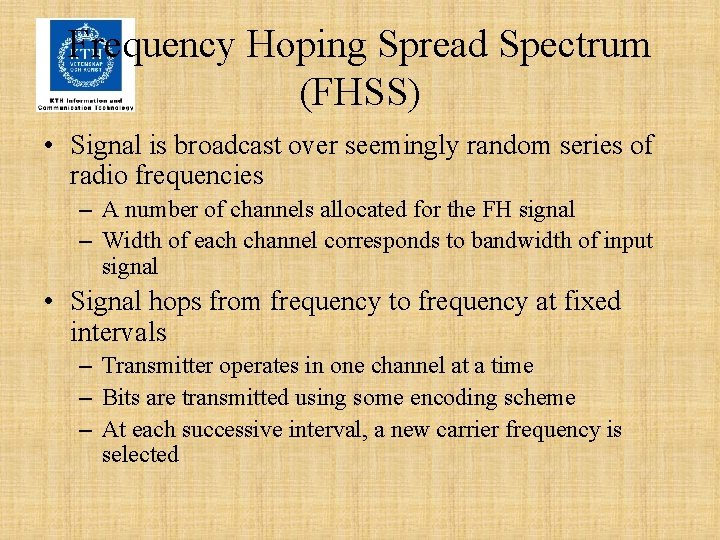 KTH VETENSKAP OCH KONST

KTH Information and Communication Technology

Frequency Hoping Spread Spectrum (FHSS)

• Signal is broadcast over seemingly random series of radio frequencies
– A number of channels allocated for the FH signal
– Width of each channel corresponds to bandwidth of input signal
• Signal hops from frequency to frequency at fixed intervals
– Transmitter operates in one channel at a time
– Bits are transmitted using some encoding scheme
– At each successive interval, a new carrier frequency is selected